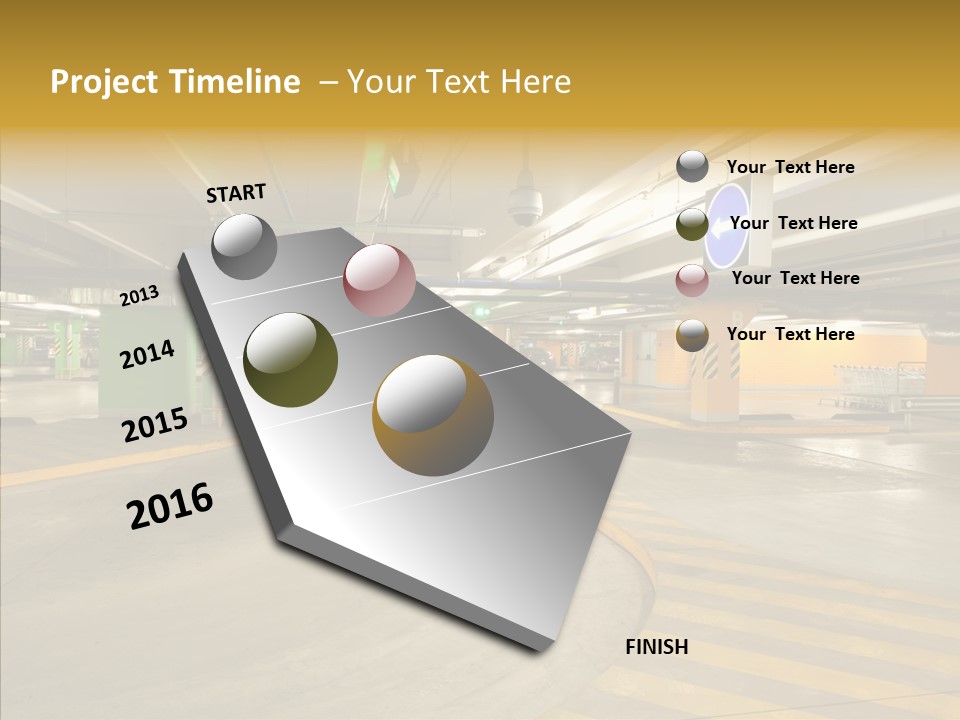 Project Timeline – Your Text Here

START

2013

2014

2015

2016

FINISH

Your Text Here

Your Text Here

Your Text Here

Your Text Here